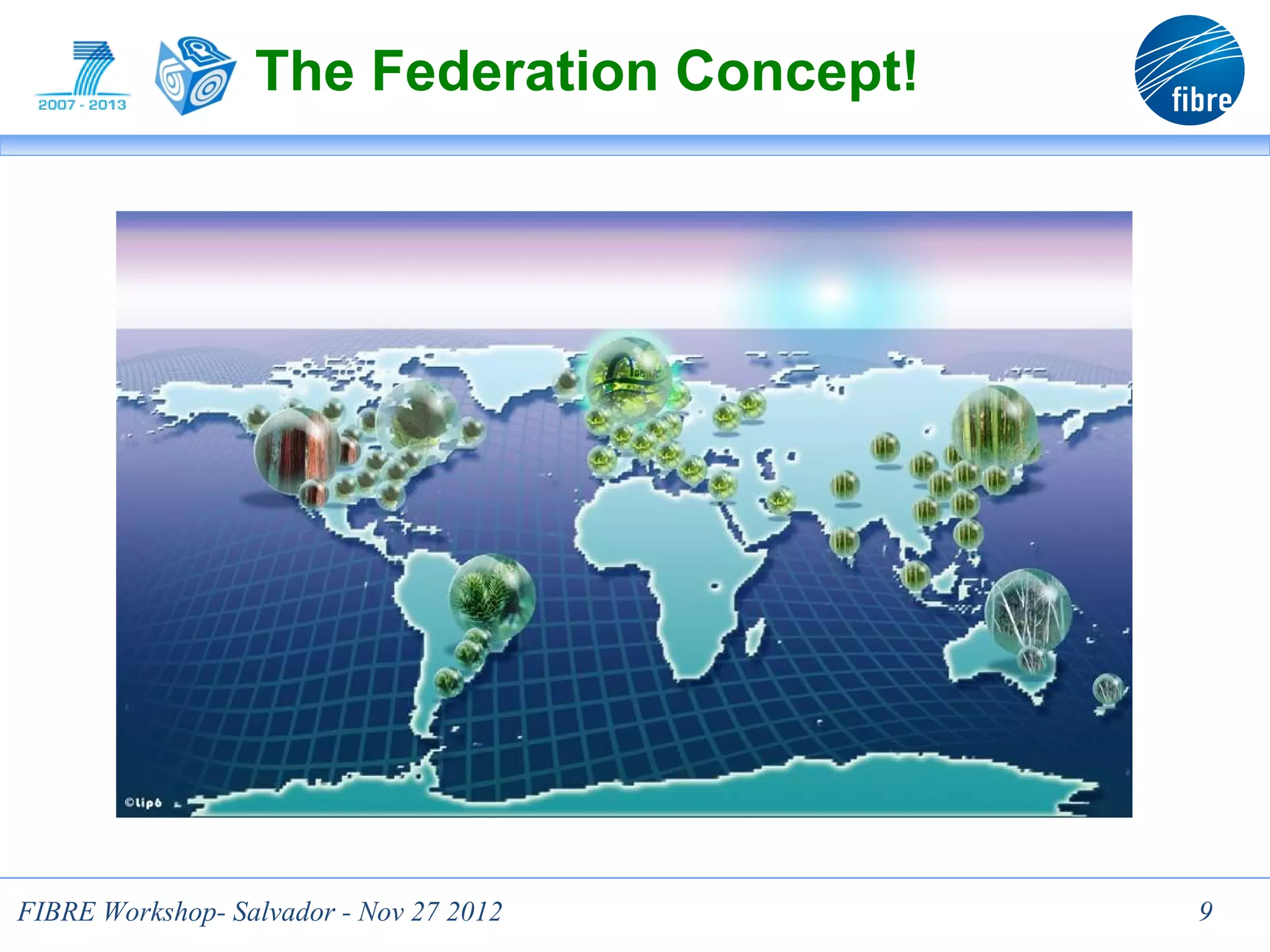 2007 - 2013

The Federation Concept!

fibre

©lip6

FIBRE Workshop- Salvador - Nov 27 2012

9